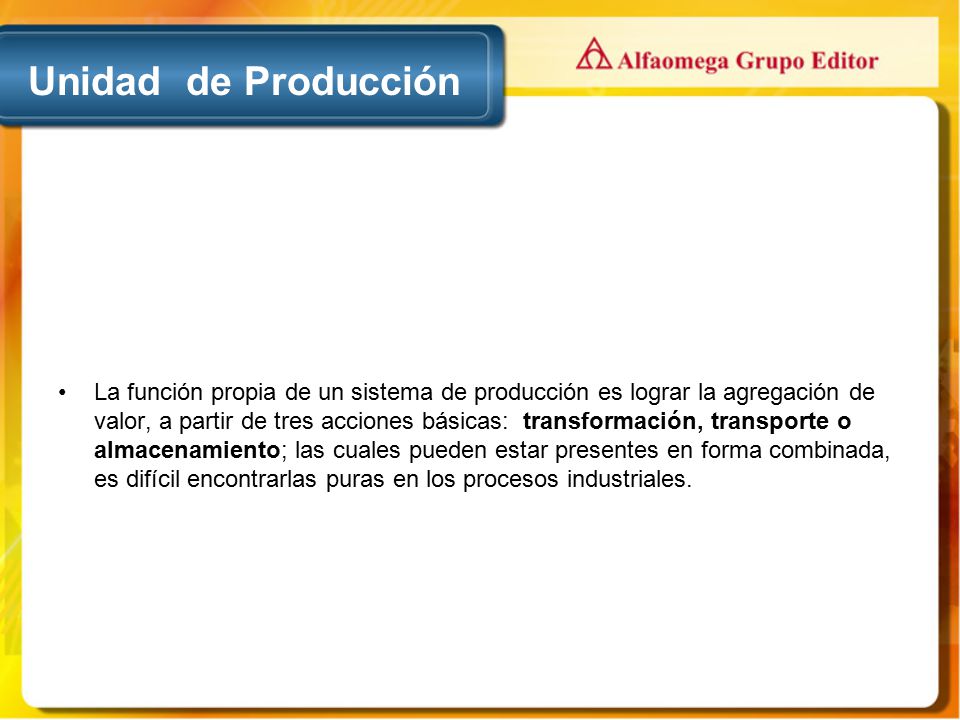 Unidad de Producción

Alfaomega Grupo Editor

• La función propia de un sistema de producción es lograr la agregación de valor, a partir de tres acciones básicas: transformación, transporte o almacenamiento; las cuales pueden estar presentes en forma combinada, es difícil encontrarlas puras en los procesos industriales.